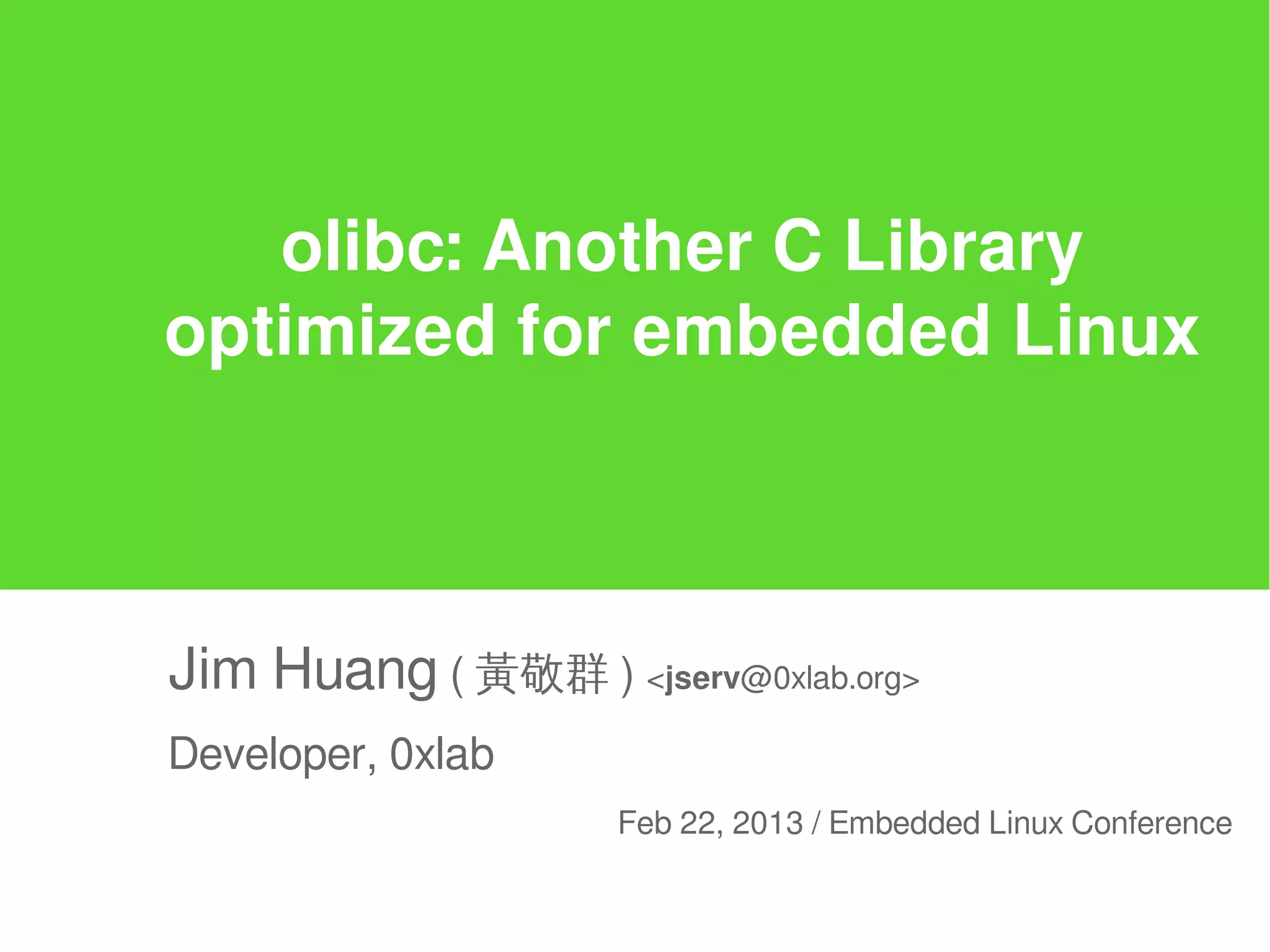 olibc: Another C Library optimized for embedded Linux

Jim Huang ( 黃敬群 ) <jserv@0xlab.org>

Developer, 0xlab

Feb 22, 2013 / Embedded Linux Conference